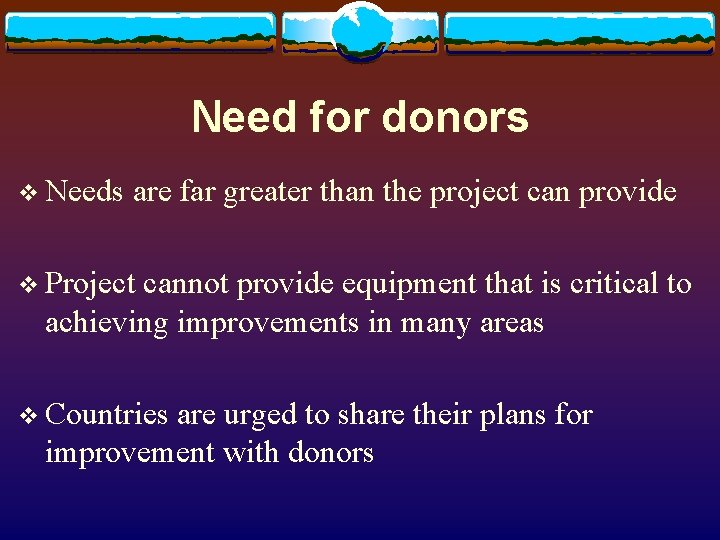 Need for donors

❖ Needs are far greater than the project can provide

❖ Project cannot provide equipment that is critical to achieving improvements in many areas

❖ Countries are urged to share their plans for improvement with donors